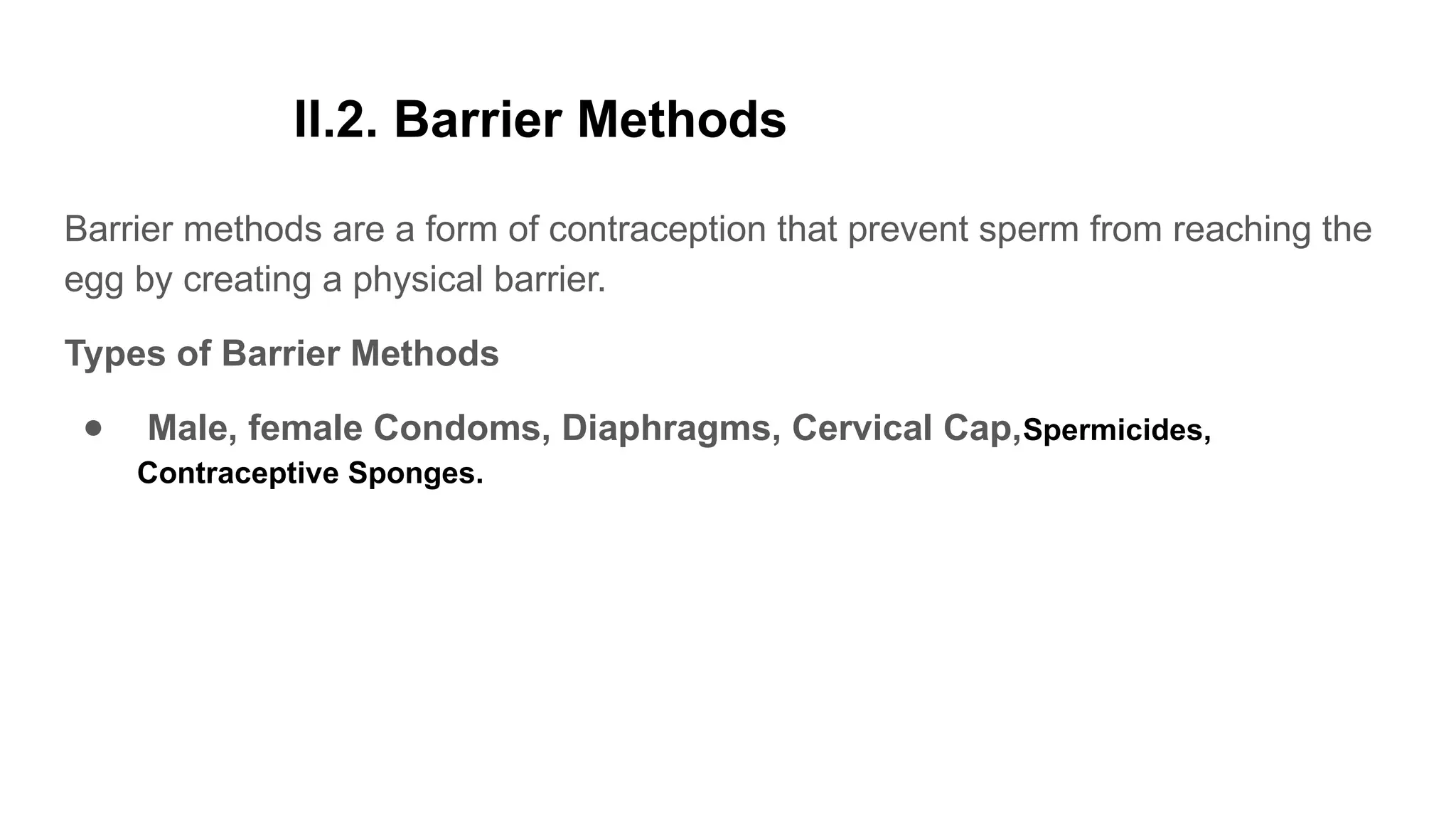 II.2. Barrier Methods

Barrier methods are a form of contraception that prevent sperm from reaching the egg by creating a physical barrier.

Types of Barrier Methods

● Male, female Condoms, Diaphragms, Cervical Cap,Spermicides, Contraceptive Sponges.